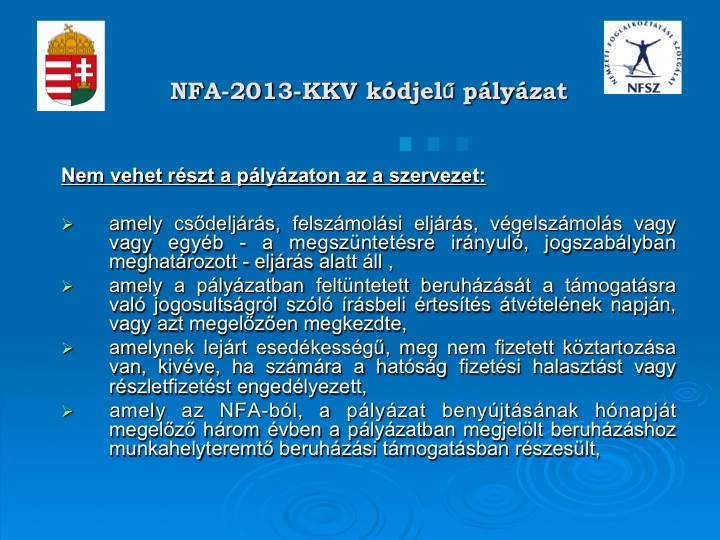 NEMZETI FOGLALKOZTATÁSI SZOLGÁLAT
NFSZ

NFA-2013-KKV kódjelű pályázat

Nem vehet részt a pályázaton az a szervezet:

➢ amely csődeljárás, felszámolási eljárás, végelszámolás vagy vagy egyéb - a megszüntetésre irányuló, jogszabályban meghatározott - eljárás alatt áll ,

➢ amely a pályázatban feltüntetett beruházását a támogatásra való jogosultságról szóló írásbeli értesítés átvételének napján, vagy azt megelőzően megkezdte,

➢ amelynek lejárt esedékességű, meg nem fizetett köztartozása van, kivéve, ha számára a hatóság fizetési halasztást vagy részletfizetést engedélyezett,

➢ amely az NFA-ból, a pályázat benyújtásának hónapját megelőző három évben a pályázatban megjelölt beruházáshoz munkahelyteremtő beruházási támogatásban részesült,